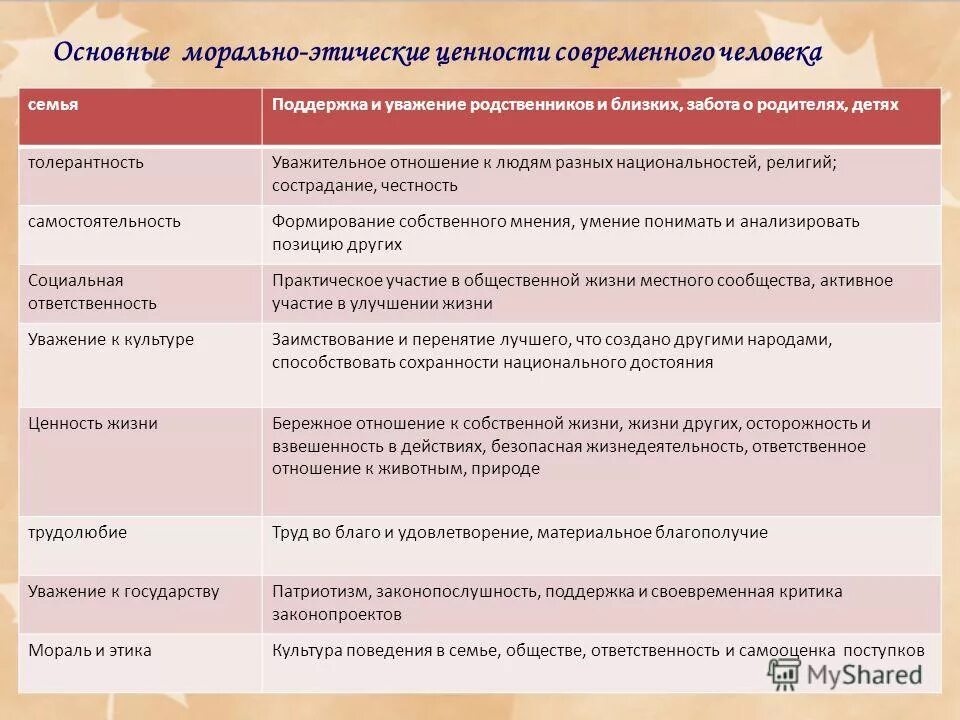 Основные морально-этические ценности современного человека

| семья | Поддержка и уважение родственников и близких, забота о родителях, детях |
|---|---|
| толерантность | Уважительное отношение к людям разных национальностей, религий; сострадание, честность |
| самостоятельность | Формирование собственного мнения, умение понимать и анализировать позицию других |
| Социальная ответственность | Практическое участие в общественной жизни местного сообщества, активное участие в улучшении жизни |
| Уважение к культуре | Заимствование и перенятие лучшего, что создано другими народами, способствовать сохранности национального достояния |
| Ценность жизни | Бережное отношение к собственной жизни, жизни других, осторожность и взвешенность в действиях, безопасная жизнедеятельность, ответственное отношение к животным, природе |
| трудолюбие | Труд во благо и удовлетворение, материальное благополучие |
| Уважение к государству | Патриотизм, законопослушность, поддержка и своевременная критика законопроектов |
| Мораль и этика | Культура поведения в семье, обществе, ответственность и самооценка поступков |

MyShared